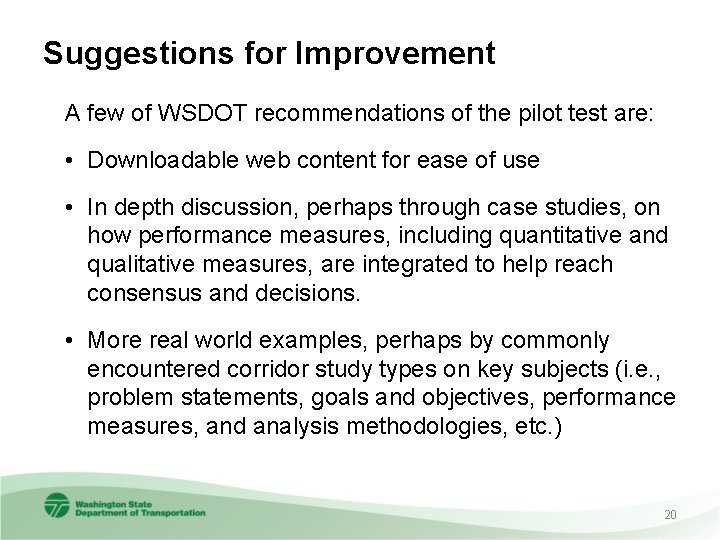 Suggestions for Improvement

A few of WSDOT recommendations of the pilot test are:

• Downloadable web content for ease of use

• In depth discussion, perhaps through case studies, on how performance measures, including quantitative and qualitative measures, are integrated to help reach consensus and decisions.

• More real world examples, perhaps by commonly encountered corridor study types on key subjects (i.e., problem statements, goals and objectives, performance measures, and analysis methodologies, etc.)

Washington State
Department of Transportation

20